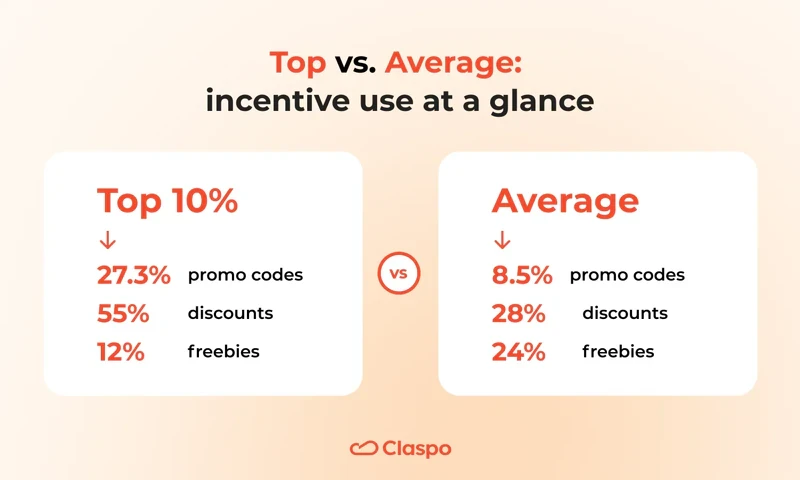 Top vs. Average:
incentive use at a glance

Top 10%
↓
27.3% promo codes
55% discounts
12% freebies

vs

Average
↓
8.5% promo codes
28% discounts
24% freebies

Claspo